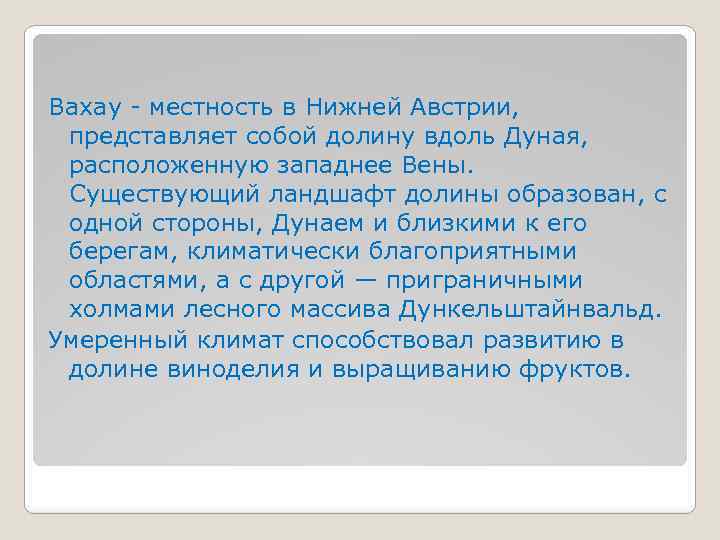 Вахау - местность в Нижней Австрии, представляет собой долину вдоль Дуная, расположенную западнее Вены. Существующий ландшафт долины образован, с одной стороны, Дунаем и близкими к его берегам, климатически благоприятными областями, а с другой — приграничными холмами лесного массива Дункельштайнвальд.

Умеренный климат способствовал развитию в долине виноделия и выращиванию фруктов.